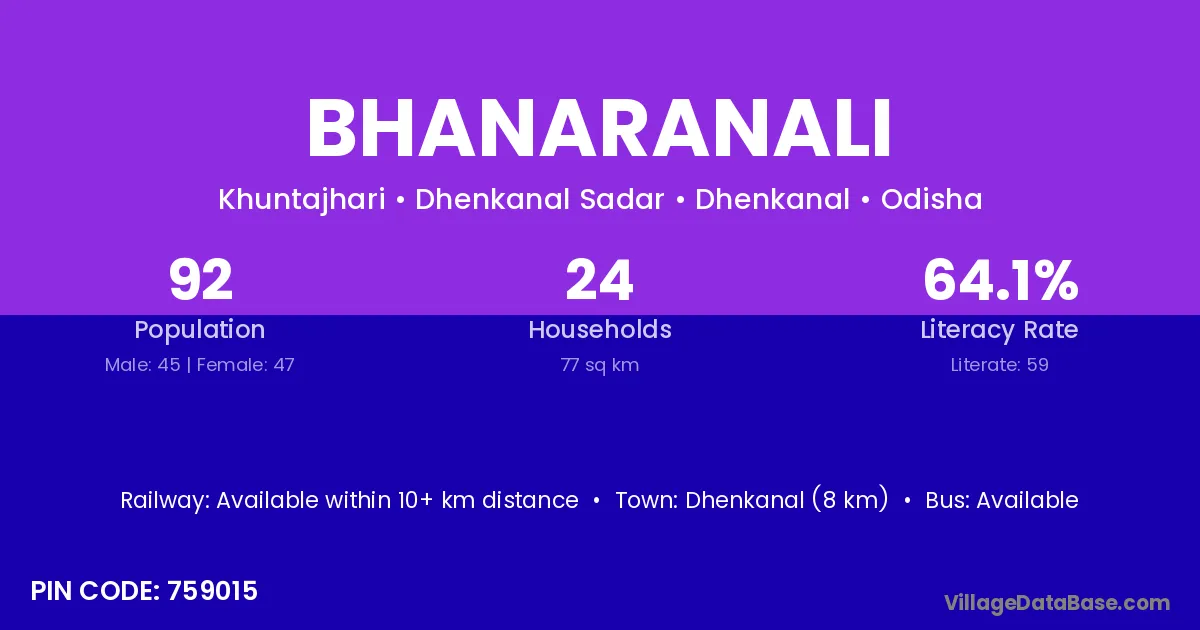 BHANARANALI

Khuntajhari • Dhenkanal Sadar • Dhenkanal • Odisha

92
Population
Male: 45 | Female: 47

24
Households
77 sq km

64.1%
Literacy Rate
Literate: 59

Railway: Available within 10+ km distance • Town: Dhenkanal (8 km) • Bus: Available

PIN CODE: 759015

VillageDataBase.com